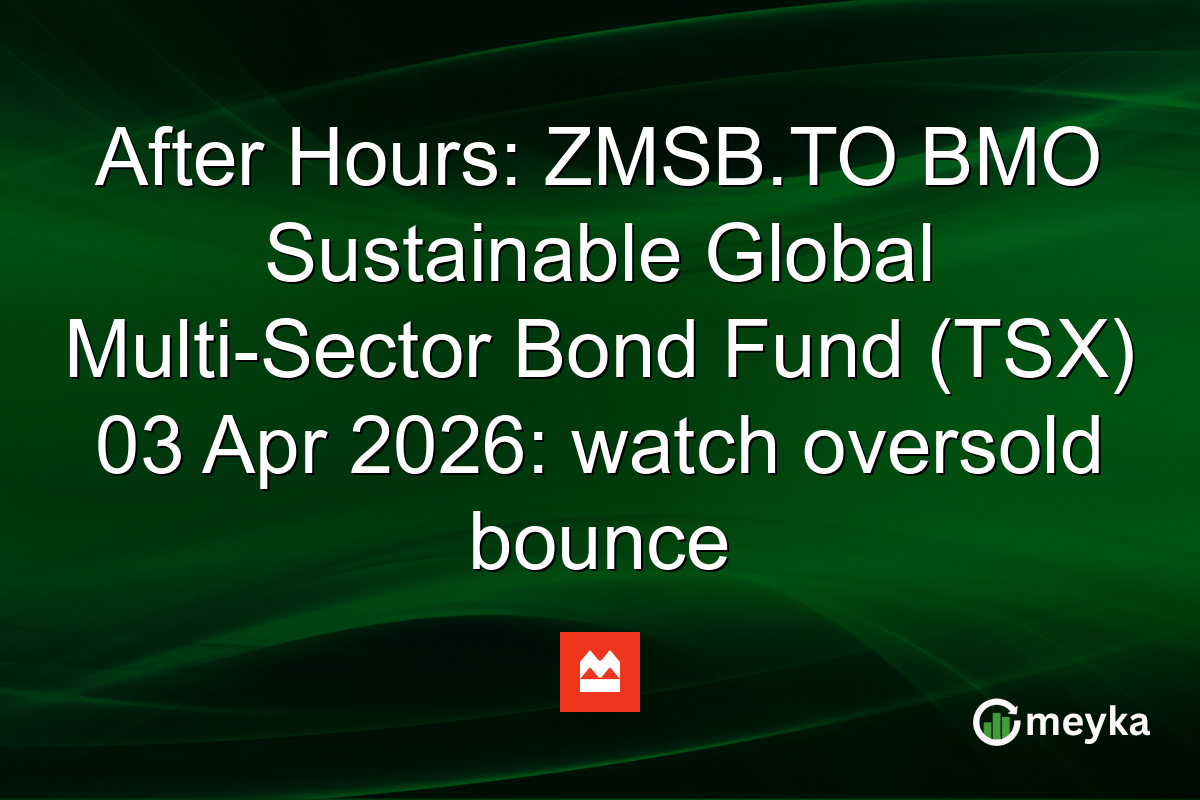 After Hours: ZMSB.TO BMO Sustainable Global Multi-Sector Bond Fund (TSX) 03 Apr 2026: watch oversold bounce

meyka